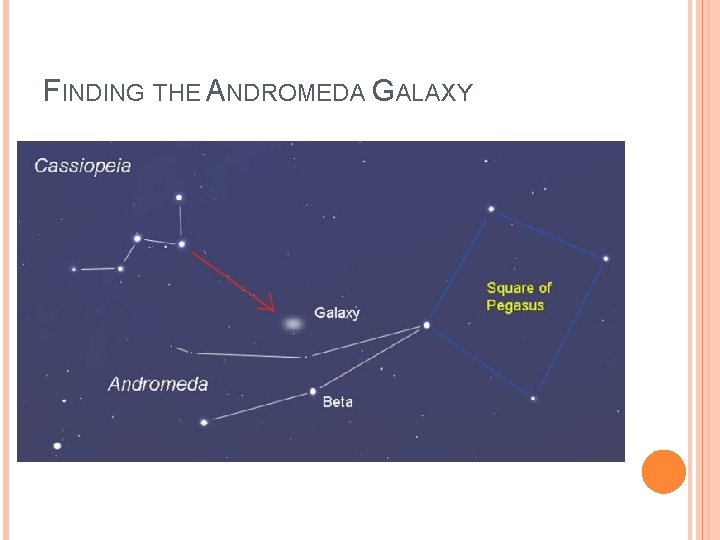 FINDING THE ANDROMEDA GALAXY

Cassiopeia

Galaxy

Square of Pegasus

Andromeda

Beta